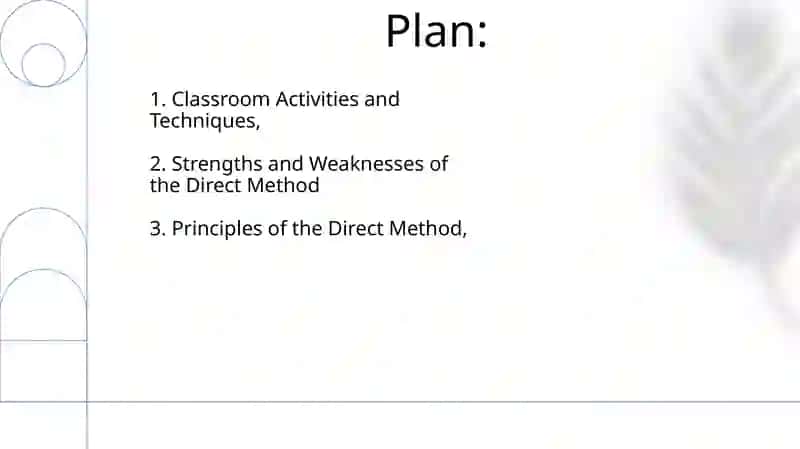 Plan:

1. Classroom Activities and Techniques,

2. Strengths and Weaknesses of the Direct Method

3. Principles of the Direct Method,